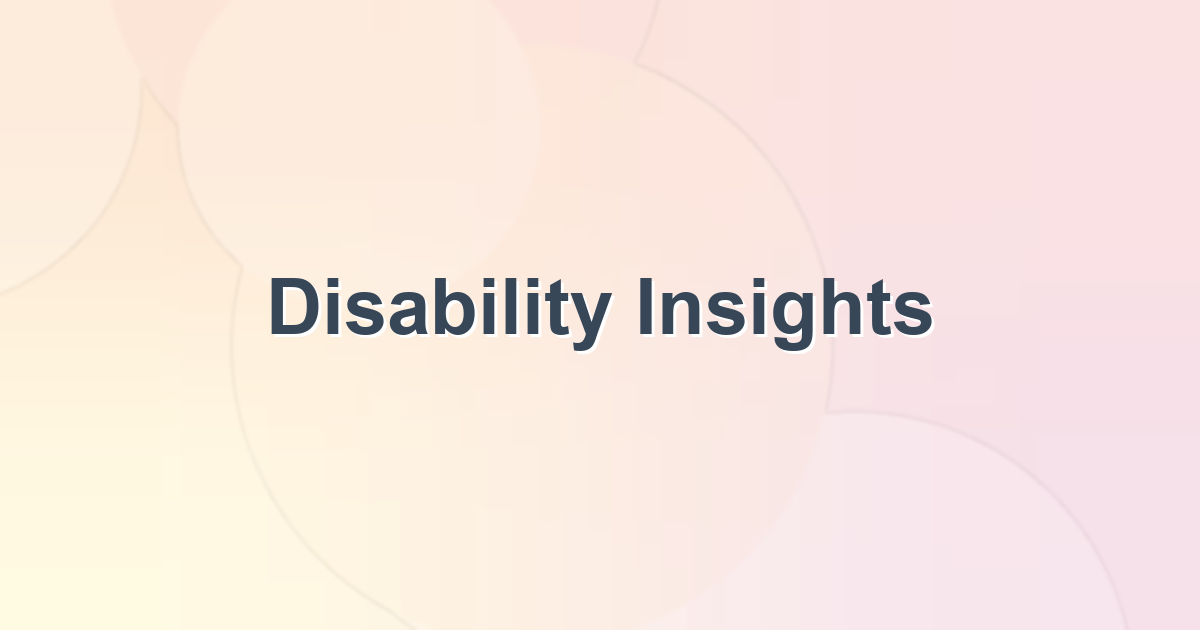 Disability Insights